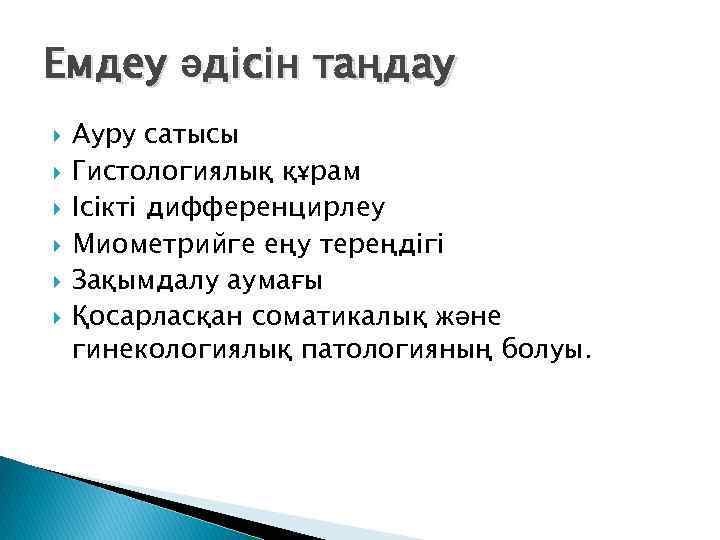 Емдеу әдісін таңдау

Ауру сатысы
Гистологиялық құрам
Ісікті дифференцирлеу
Миометрийге еңу тереңдігі
Зақымдалу аумағы
Қосарласқан соматикалық және гинекологиялық патологияның болуы.